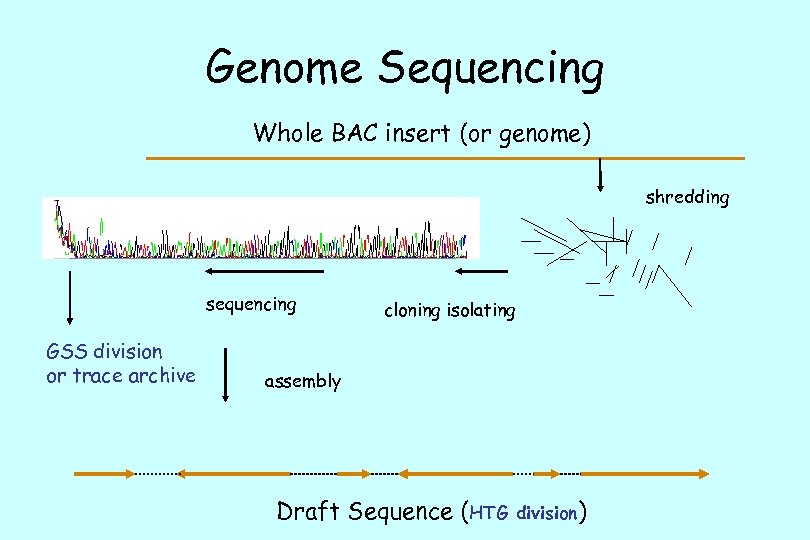 Genome Sequencing

Whole BAC insert (or genome)

shredding

sequencing

cloning isolating

GSS division or trace archive

assembly

Draft Sequence (HTG division)